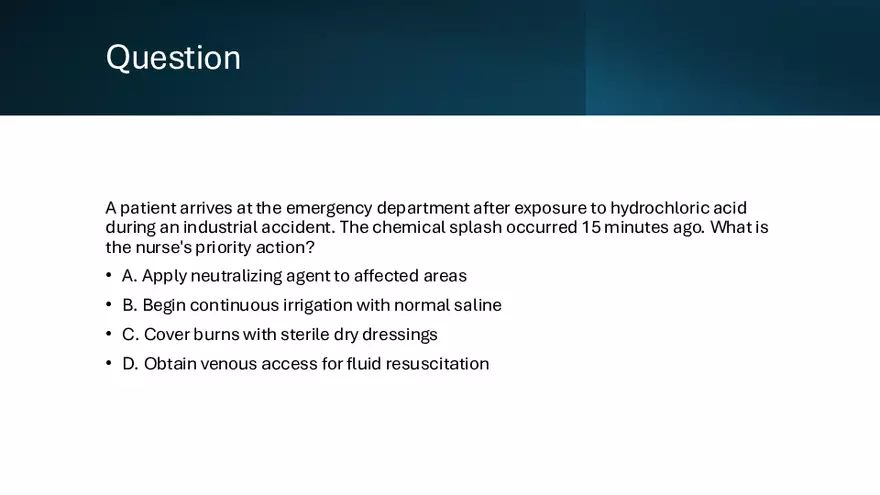 Question

A patient arrives at the emergency department after exposure to hydrochloric acid during an industrial accident. The chemical splash occurred 15 minutes ago. What is the nurse's priority action?

• A. Apply neutralizing agent to affected areas
• B. Begin continuous irrigation with normal saline
• C. Cover burns with sterile dry dressings
• D. Obtain venous access for fluid resuscitation